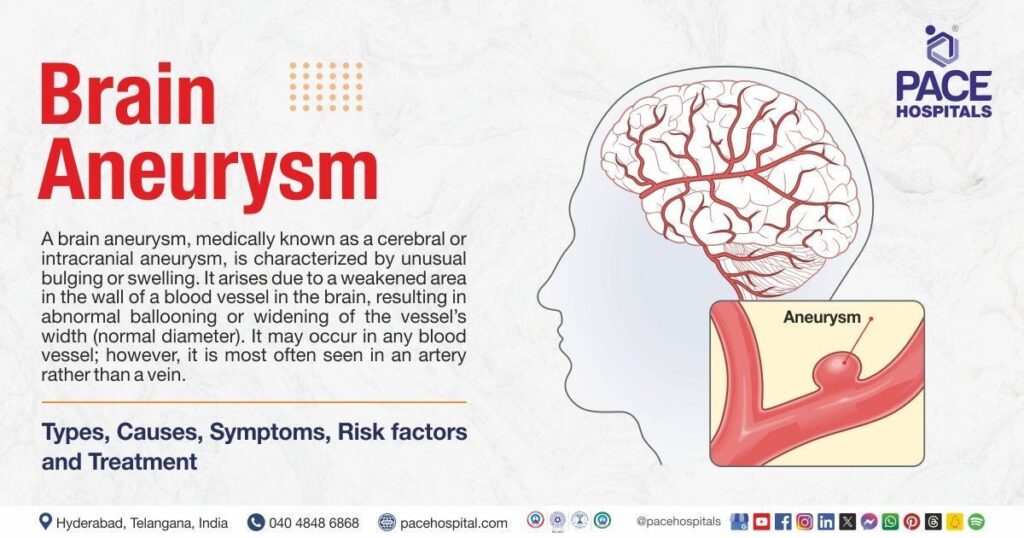 Brain Aneurysm

A brain aneurysm, medically known as a cerebral or intracranial aneurysm, is characterized by unusual bulging or swelling. It arises due to a weakened area in the wall of a blood vessel in the brain, resulting in abnormal ballooning or widening of the vessel's width (normal diameter). It may occur in any blood vessel; however, it is most often seen in an artery rather than a vein.

Types, Causes, Symptoms, Risk factors and Treatment

PACE HOSPITALS

Aneurysm

Hyderabad, Telangana, India 040 4848 6868 pacehospital.com @pacehospitals